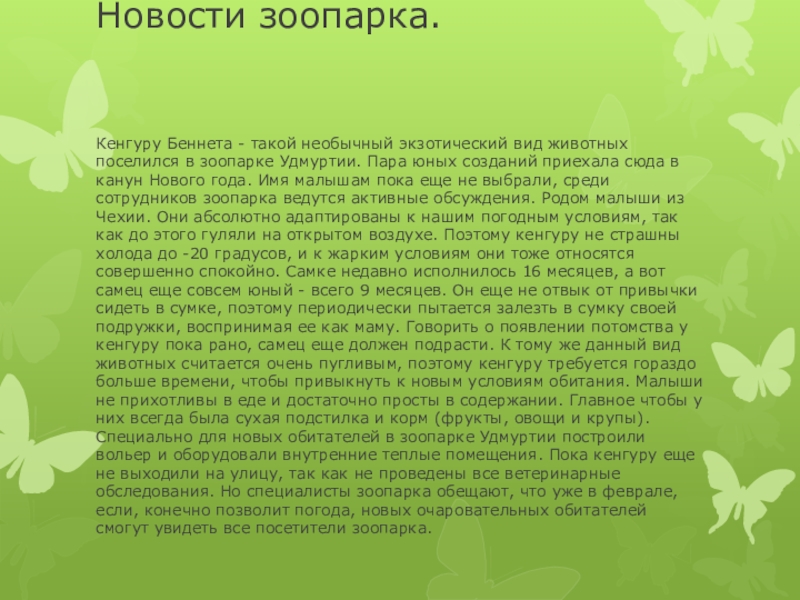 Новости зоопарка.

Кенгуру Беннета - такой необычный экзотический вид животных поселился в зоопарке Удмуртии. Пара юных созданий приехала сюда в канун Нового года. Имя малышам пока еще не выбрали, среди сотрудников зоопарка ведутся активные обсуждения. Родом малыши из Чехии. Они абсолютно адаптированы к нашим погодным условиям, так как до этого гуляли на открытом воздухе. Поэтому кенгуру не страшны холода до -20 градусов, и к жарким условиям они тоже относятся совершенно спокойно. Самке недавно исполнилось 16 месяцев, а вот самец еще совсем юный - всего 9 месяцев. Он еще не отвык от привычки сидеть в сумке, поэтому периодически пытается залезть в сумку своей подружки, воспринимая ее как маму. Говорить о появлении потомства у кенгуру пока рано, самец еще должен подрасти. К тому же данный вид животных считается очень пугливым, поэтому кенгуру требуется гораздо больше времени, чтобы привыкнуть к новым условиям обитания. Малыши не прихотливы в еде и достаточно просты в содержании. Главное чтобы у них всегда была сухая подстилка и корм (фрукты, овощи и крупы). Специально для новых обитателей в зоопарке Удмуртии построили вольер и оборудовали внутренние теплые помещения. Пока кенгуру еще не выходили на улицу, так как не проведены все ветеринарные обследования. Но специалисты зоопарка обещают, что уже в феврале, если, конечно позволит погода, новых очаровательных обитателей смогут увидеть все посетители зоопарка.